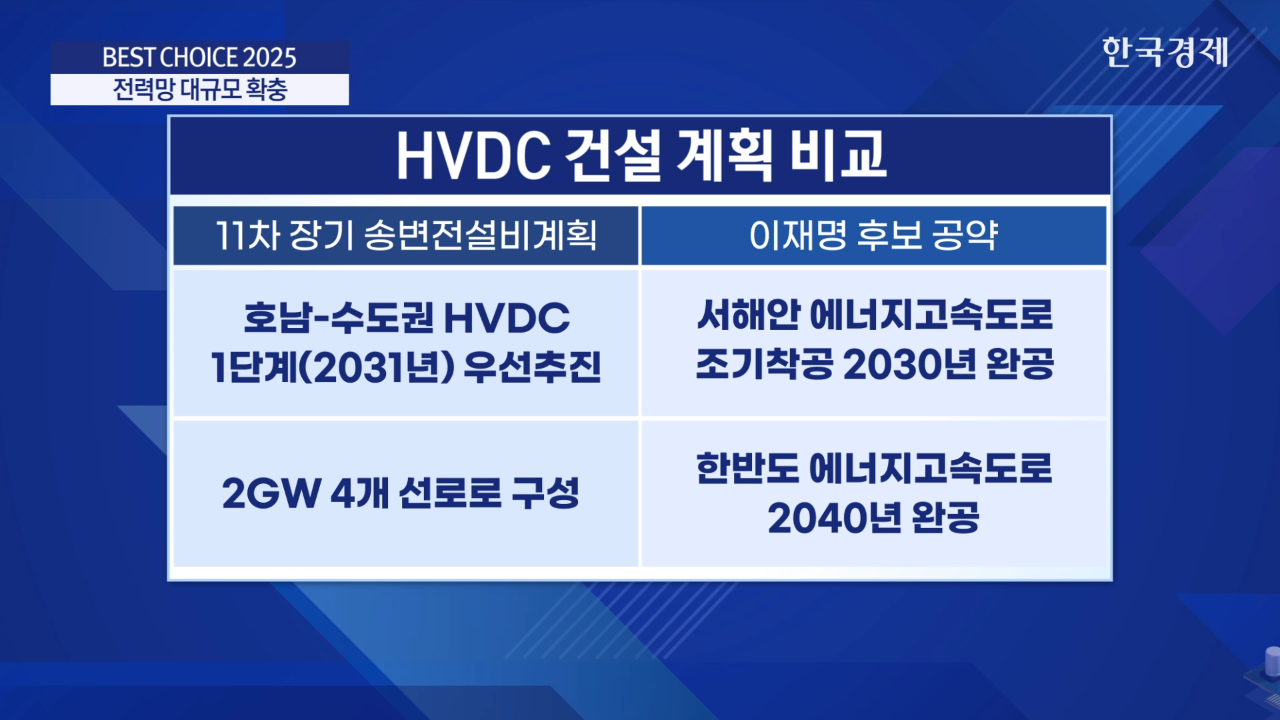 BEST CHOICE 2025
전력망 대규모 확충

한국경제

HVDC 건설 계획 비교

| 11차 장기 송변전설비계획 | 이재명 후보 공약 |
|---|---|
| 호남-수도권 HVDC 1단계(2031년) 우선추진 | 서해안 에너지고속도로 조기착공 2030년 완공 |
| 2GW 4개 선로로 구성 | 한반도 에너지고속도로 2040년 완공 |